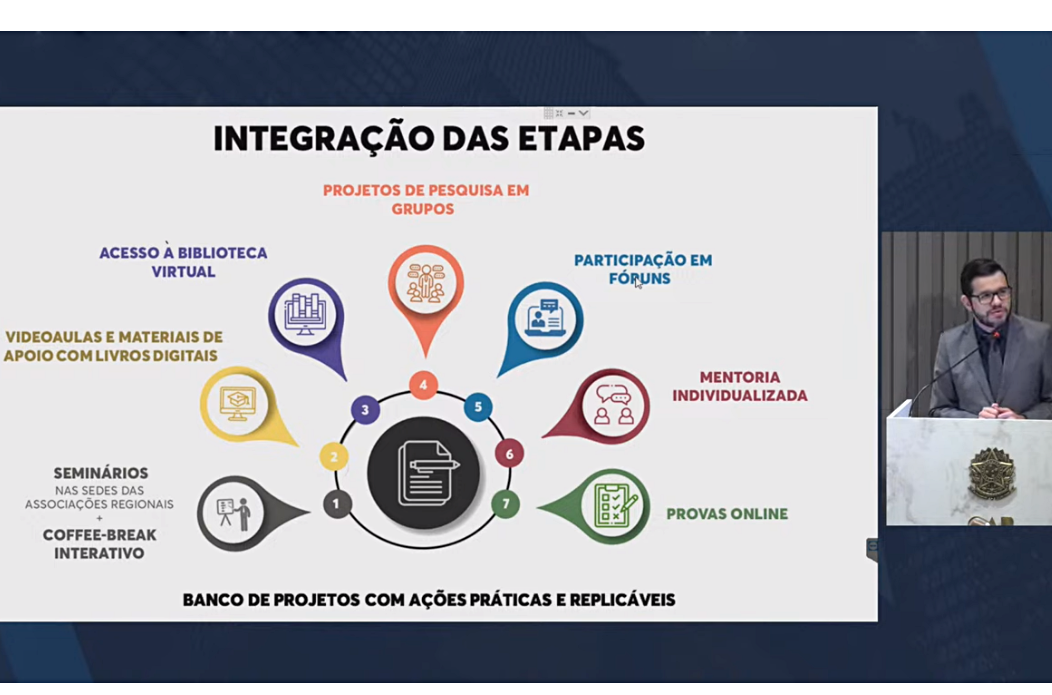 INTEGRAÇÃO DAS ETAPAS

PROJETOS DE PESQUISA EM GRUPOS

ACESSO À BIBLIOTECA VIRTUAL

PARTICIPAÇÃO EM FÓRUNS

VIDEOAULAS E MATERIAIS DE APOIO COM LIVROS DIGITAIS

MENTORIA INDIVIDUALIZADA

SEMINÁRIOS NAS SEDES DAS ASSOCIAÇÕES REGIONAIS + COFFEE-BREAK INTERATIVO

PROVAS ONLINE

1
2
3
4
5
6
7

BANCO DE PROJETOS COM AÇÕES PRÁTICAS E REPLICÁVEIS